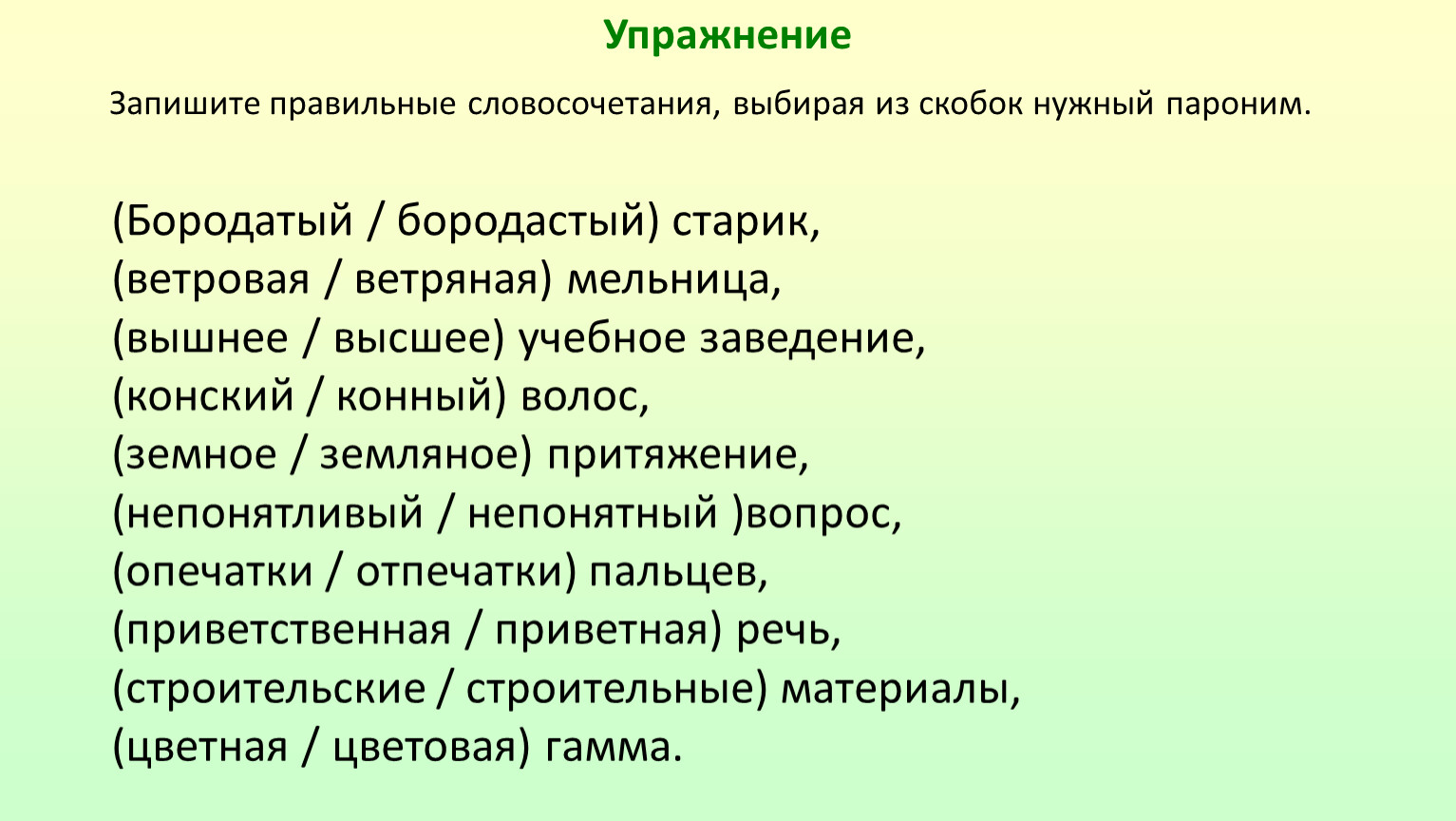 Упражнение

Запишите правильные словосочетания, выбирая из скобок нужный пароним.

(Бородатый / бородастый) старик,
(ветровая / ветряная) мельница,
(вышнее / высшее) учебное заведение,
(конский / конный) волос,
(земное / земляное) притяжение,
(непонятливый / непонятный )вопрос,
(опечатки / отпечатки) пальцев,
(приветственная / приветная) речь,
(строительские / строительные) материалы,
(цветная / цветовая) гамма.